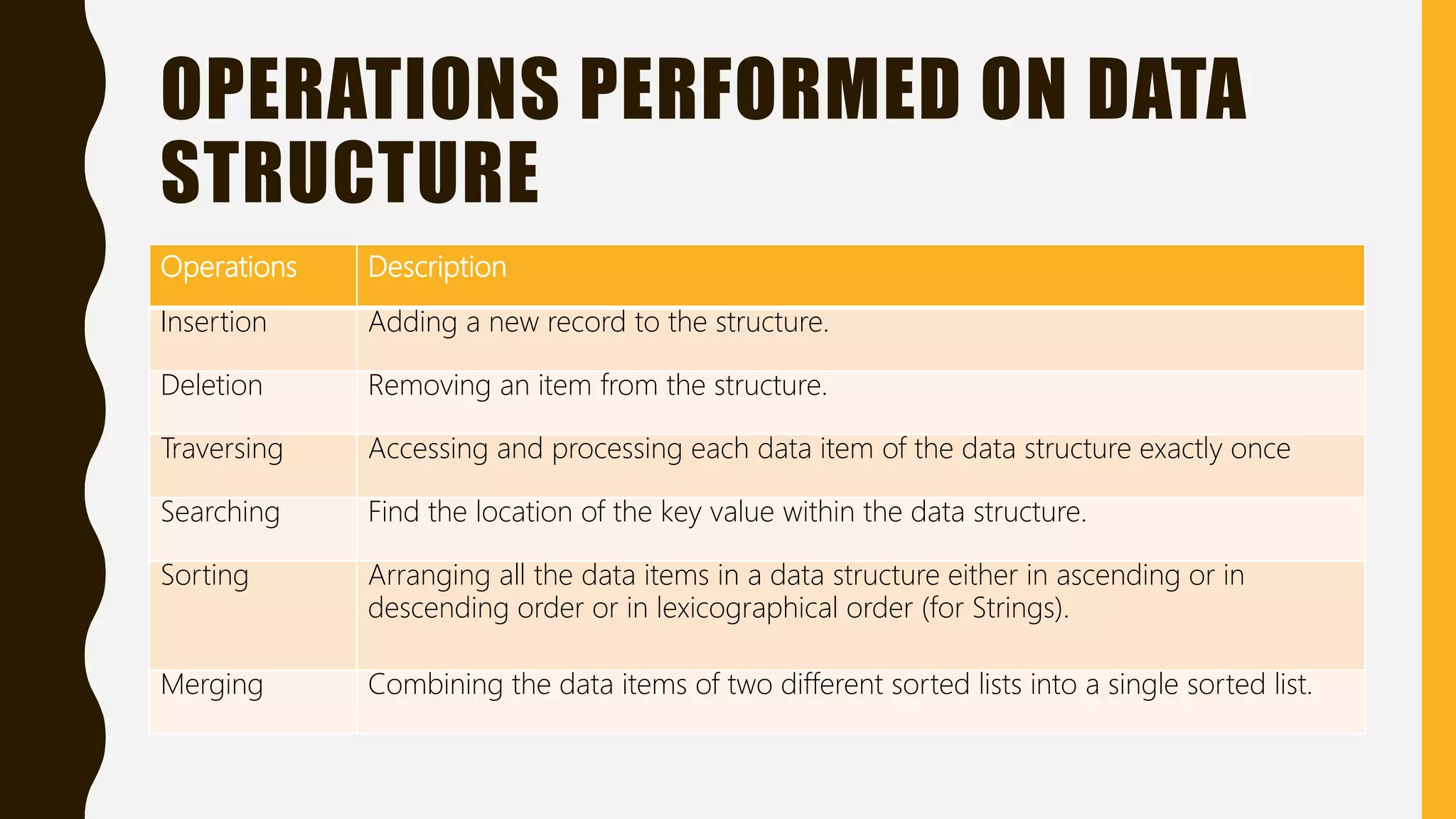 OPERATIONS PERFORMED ON DATA STRUCTURE

| Operations | Description |
|---|---|
| Insertion | Adding a new record to the structure. |
| Deletion | Removing an item from the structure. |
| Traversing | Accessing and processing each data item of the data structure exactly once |
| Searching | Find the location of the key value within the data structure. |
| Sorting | Arranging all the data items in a data structure either in ascending or in descending order or in lexicographical order (for Strings). |
| Merging | Combining the data items of two different sorted lists into a single sorted list. |